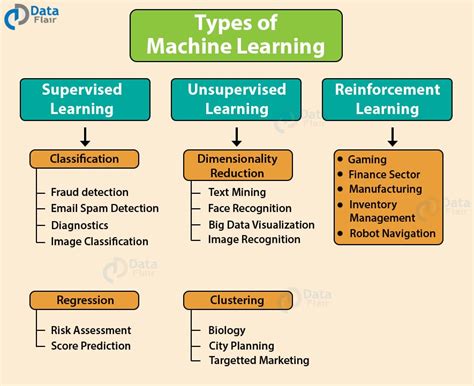 Data Flair

Types of Machine Learning

Supervised Learning

Classification

Fraud detection
Email Spam Detection
Diagnostics
Image Classification

Regression

Risk Assessment
Score Prediction

Unsupervised Learning

Dimensionality Reduction

Text Mining
Face Recognition
Big Data Visualization
Image Recognition

Clustering

Biology
City Planning
Targetted Marketing

Reinforcement Learning

• Gaming
• Finance Sector
• Manufacturing
• Inventory Management
• Robot Navigation

Data Flair

Data Flair

Data Flair

Data Flair